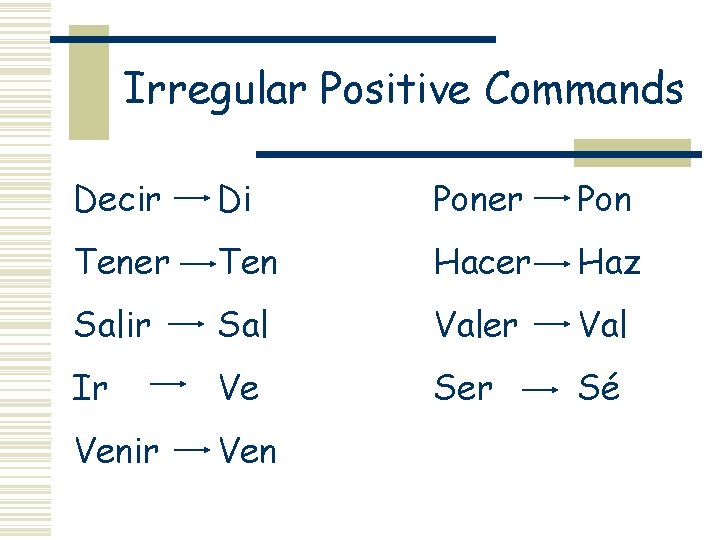 Irregular Positive Commands

Decir → Di
Tener → Ten
Salir → Sal
Ir → Ve
Venir → Ven

Poner → Pon
Hacer → Haz
Valer → Val
Ser → Sé